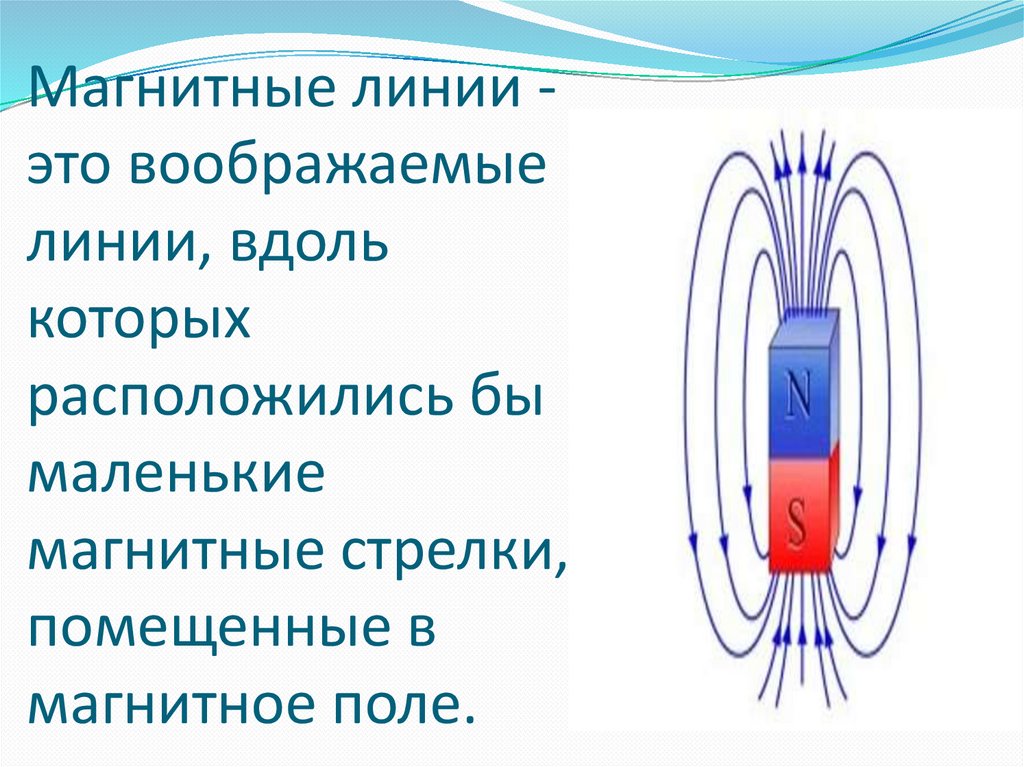 Магнитные линии - это воображаемые линии, вдоль которых расположились бы маленькие магнитные стрелки, помещенные в магнитное поле.

N

S